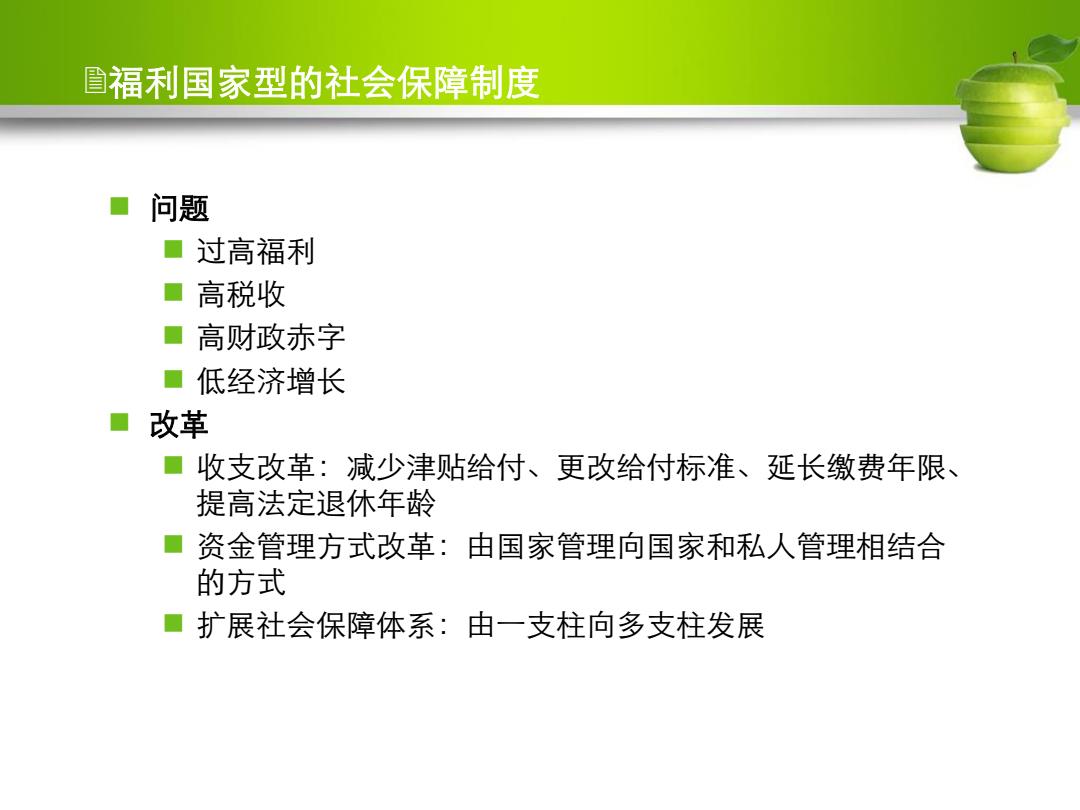 福利国家型的社会保障制度

问题

过高福利

高税收

高财政赤字

低经济增长

改革

收支改革：减少津贴给付、更改给付标准、延长缴费年限、提高法定退休年龄

资金管理方式改革：由国家管理向国家和私人管理相结合的方式

扩展社会保障体系：由一支柱向多支柱发展